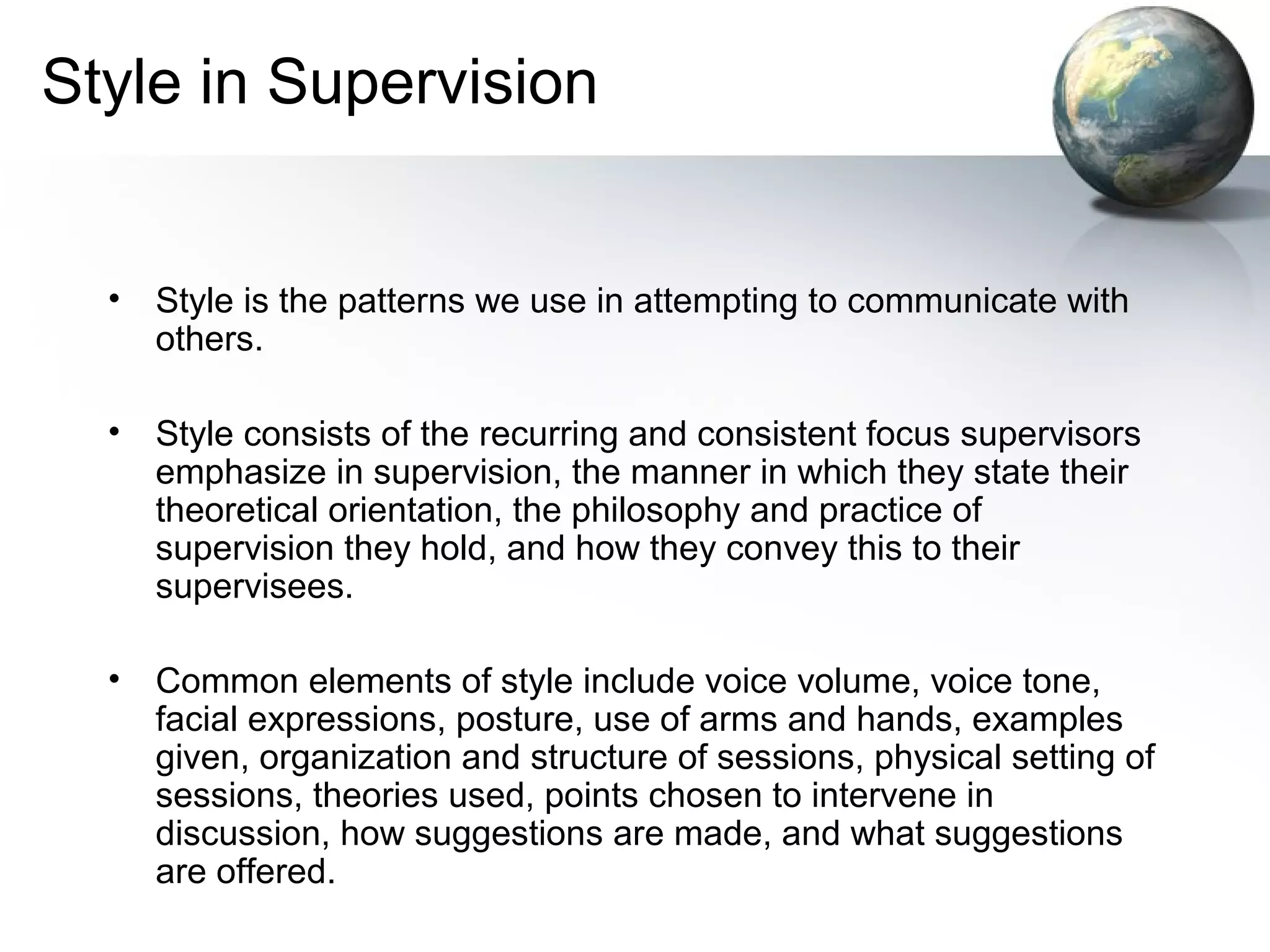 Style in Supervision

• Style is the patterns we use in attempting to communicate with others.

• Style consists of the recurring and consistent focus supervisors emphasize in supervision, the manner in which they state their theoretical orientation, the philosophy and practice of supervision they hold, and how they convey this to their supervisees.

• Common elements of style include voice volume, voice tone, facial expressions, posture, use of arms and hands, examples given, organization and structure of sessions, physical setting of sessions, theories used, points chosen to intervene in discussion, how suggestions are made, and what suggestions are offered.